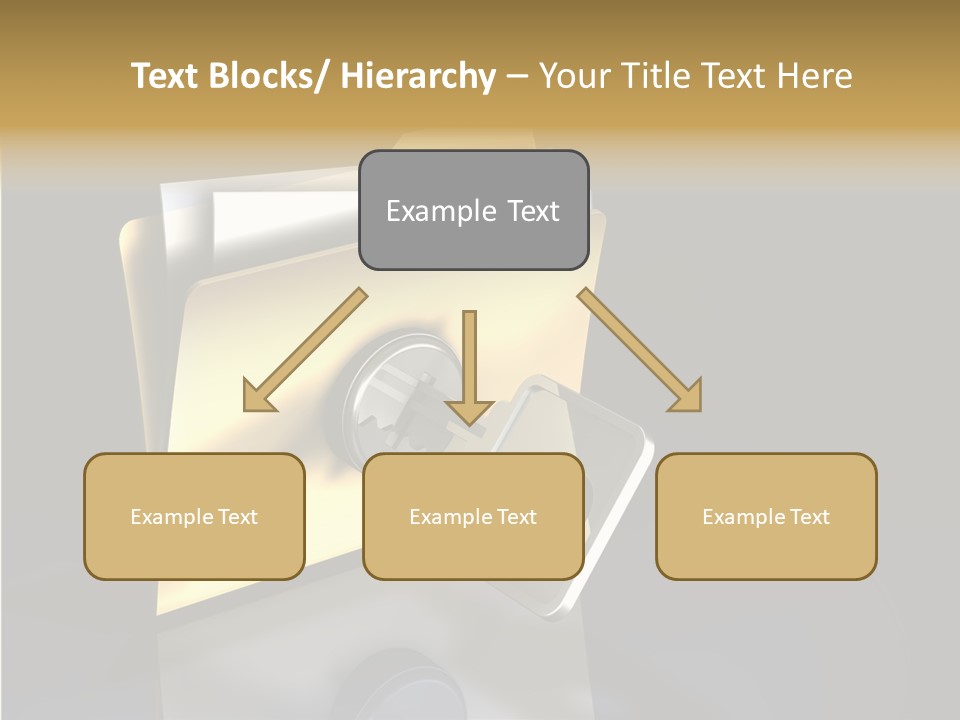 Text Blocks/ Hierarchy – Your Title Text Here

Example Text

Example Text

Example Text

Example Text